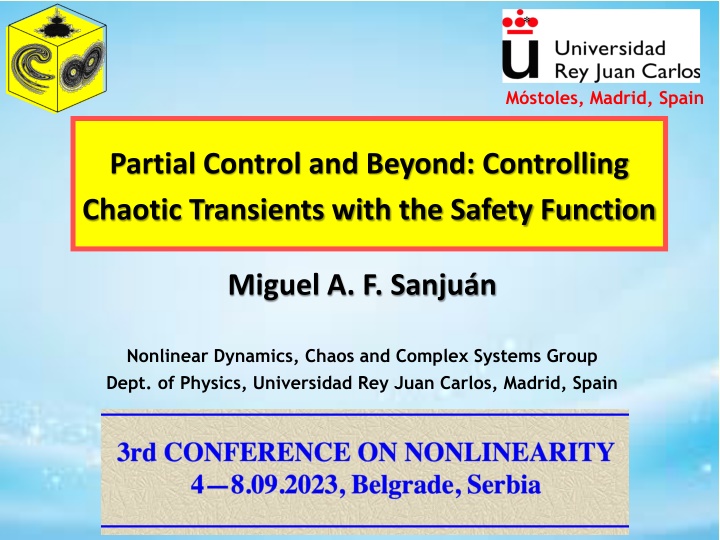 Universidad Rey Juan Carlos
Móstoles, Madrid, Spain

Partial Control and Beyond: Controlling Chaotic Transients with the Safety Function

Miguel A. F. Sanjuán

Nonlinear Dynamics, Chaos and Complex Systems Group
Dept. of Physics, Universidad Rey Juan Carlos, Madrid, Spain

3rd CONFERENCE ON NONLINEARITY
4—8.09.2023, Belgrade, Serbia